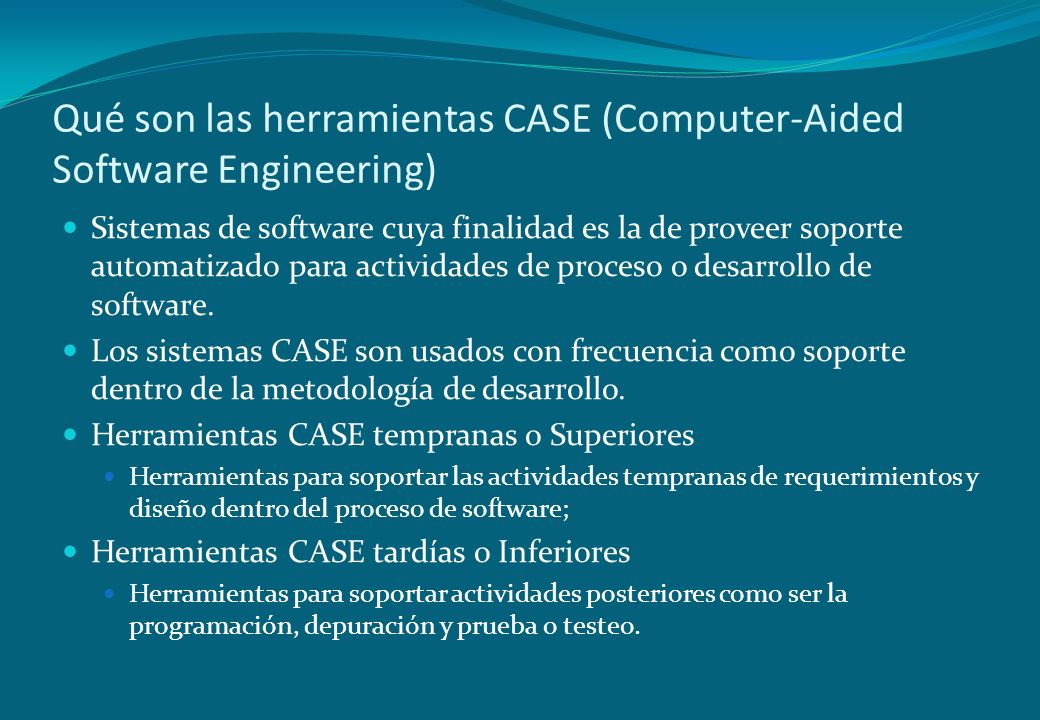 Qué son las herramientas CASE (Computer-Aided Software Engineering)

Sistemas de software cuya finalidad es la de proveer soporte automatizado para actividades de proceso o desarrollo de software.

Los sistemas CASE son usados con frecuencia como soporte dentro de la metodología de desarrollo.

Herramientas CASE tempranas o Superiores

Herramientas para soportar las actividades tempranas de requerimientos y diseño dentro del proceso de software;

Herramientas CASE tardías o Inferiores

Herramientas para soportar actividades posteriores como ser la programación, depuración y prueba o testeo.